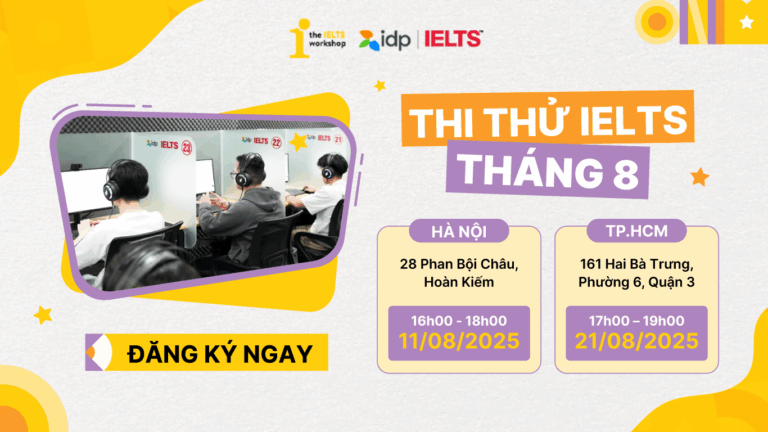 the IELTS workshop
idp | IELTS

idp IELTS 23
idp IELTS 22
idp IELTS 21

THI THỬ IELTS
THÁNG 8

HÀ NỘI
28 Phan Bội Châu, Hoàn Kiếm
16h00 - 18h00
11/08/2025

TP.HCM
161 Hai Bà Trưng, Phường 6, Quận 3
17h00 – 19h00
21/08/2025

ĐĂNG KÝ NGAY